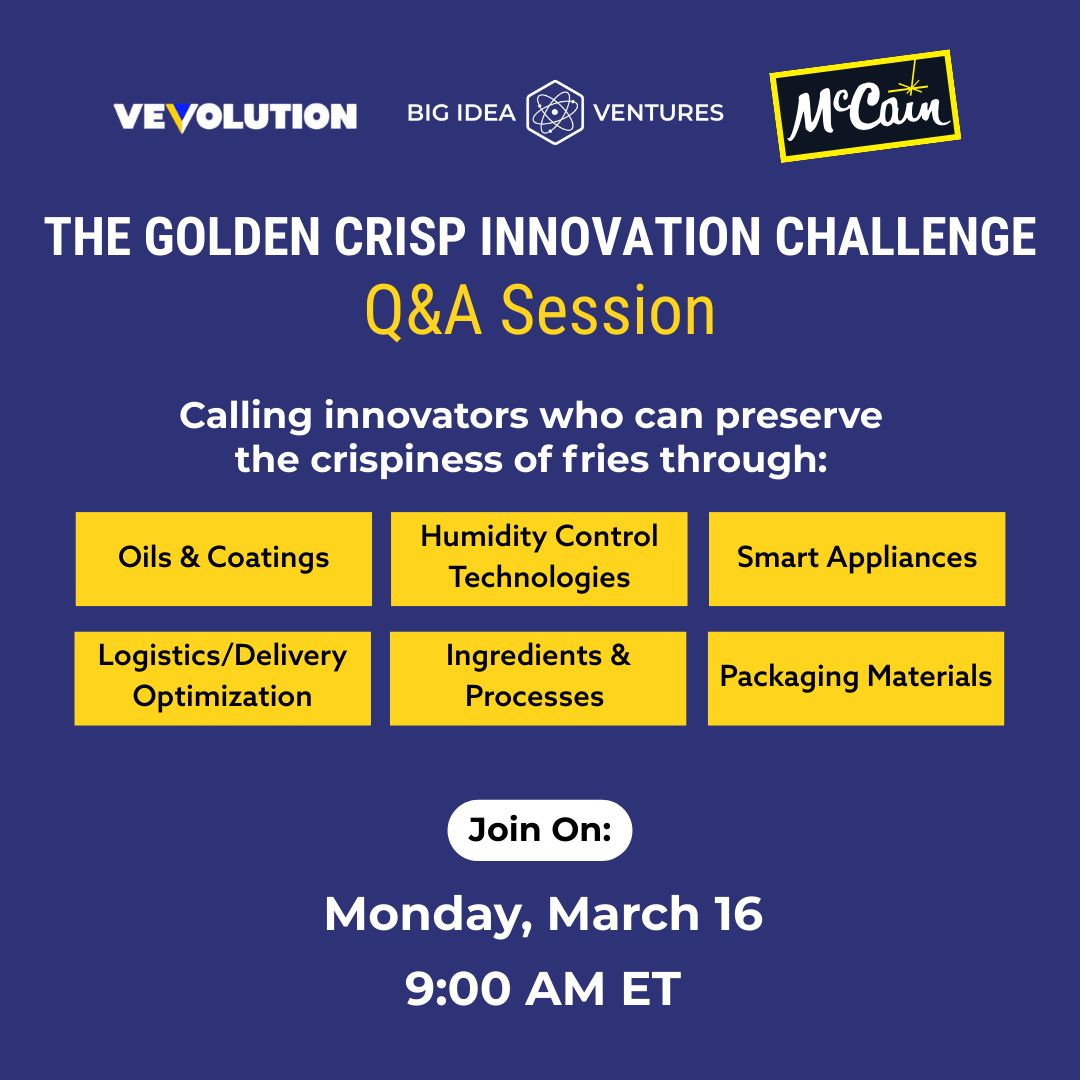 VEVOLUTION
BIG IDEA VENTURES
McCain

THE GOLDEN CRISP INNOVATION CHALLENGE
Q&A Session

Calling innovators who can preserve the crispiness of fries through:

Oils & Coatings
Humidity Control Technologies
Smart Appliances
Logistics/Delivery Optimization
Ingredients & Processes
Packaging Materials

Join On:

Monday, March 16

9:00 AM ET